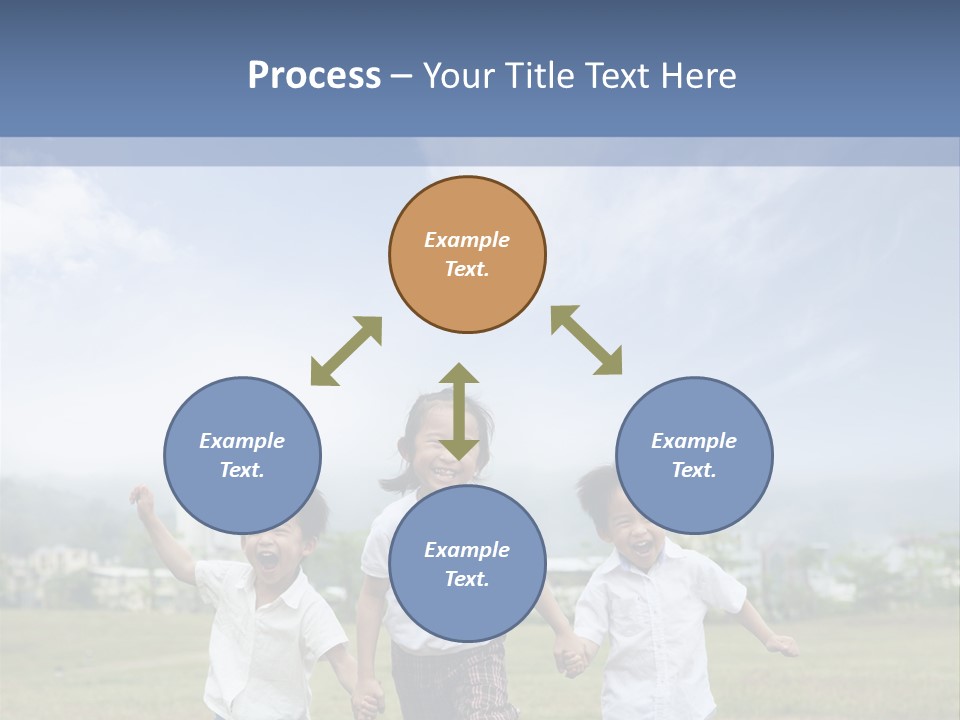 Process – Your Title Text Here

Example Text.

Example Text.

Example Text.

Example Text.